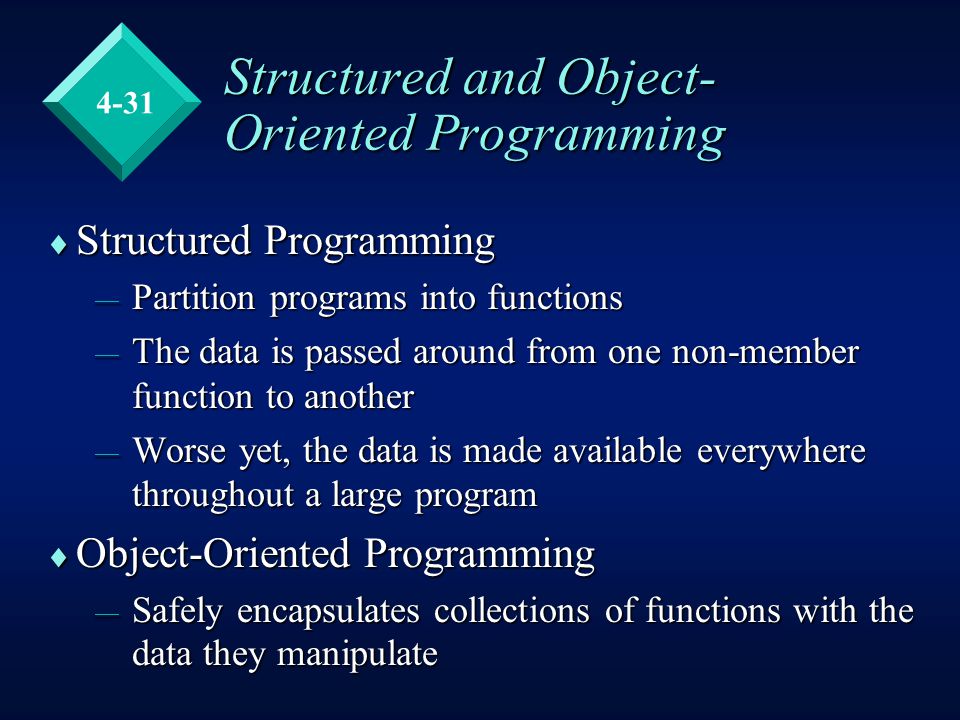 4-31

Structured and Object-Oriented Programming

♦ Structured Programming
– Partition programs into functions
– The data is passed around from one non-member function to another
– Worse yet, the data is made available everywhere throughout a large program

♦ Object-Oriented Programming
– Safely encapsulates collections of functions with the data they manipulate